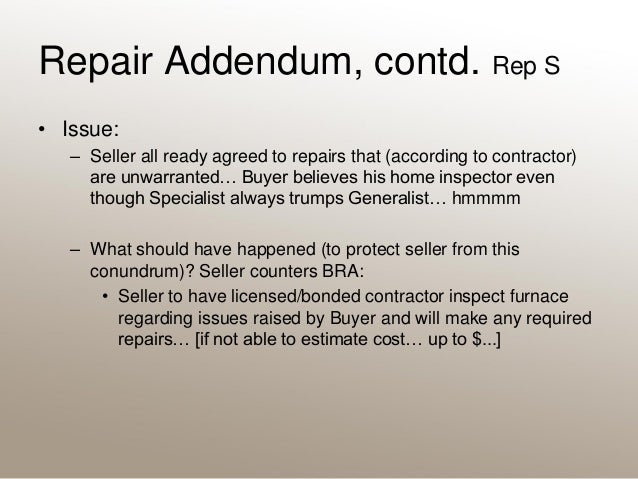 Repair Addendum, contd. Rep S

• Issue:
– Seller all ready agreed to repairs that (according to contractor) are unwarranted… Buyer believes his home inspector even though Specialist always trumps Generalist… hmmmm

– What should have happened (to protect seller from this conundrum)? Seller counters BRA:
• Seller to have licensed/bonded contractor inspect furnace regarding issues raised by Buyer and will make any required repairs… [if not able to estimate cost… up to $...]